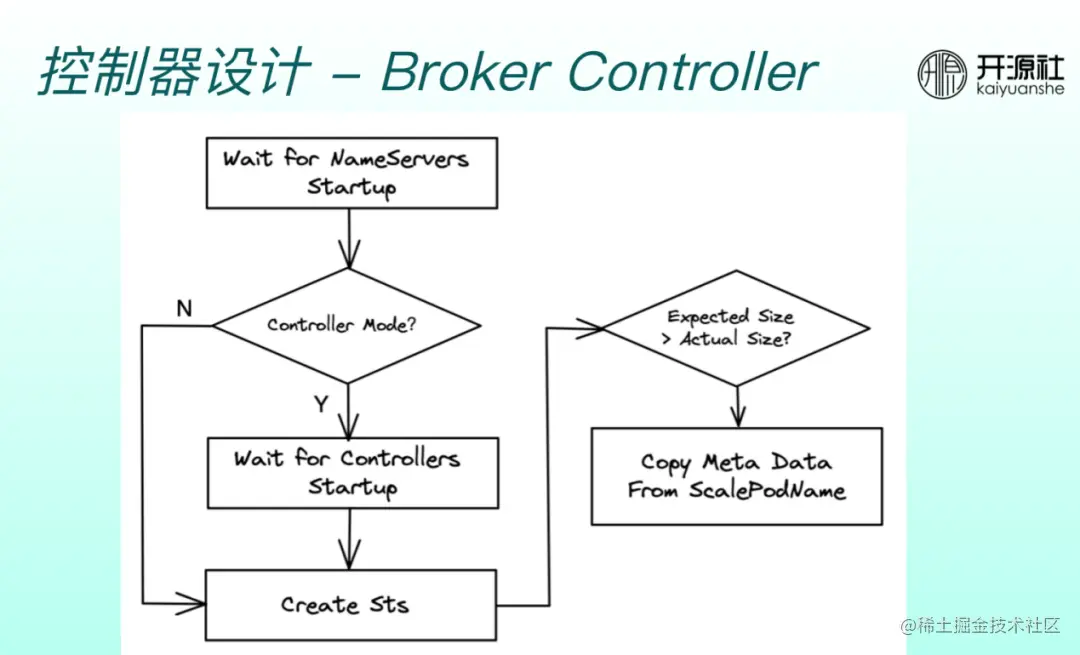 控制器设计 – Broker Controller

开源社
kaiyuanshe

Wait for NameServers Startup

Controller Mode?

N

Y

Wait for Controllers Startup

Create Sts

Expected Size > Actual Size?

Copy Meta Data From ScalePodName

@稀土掘金技术社区